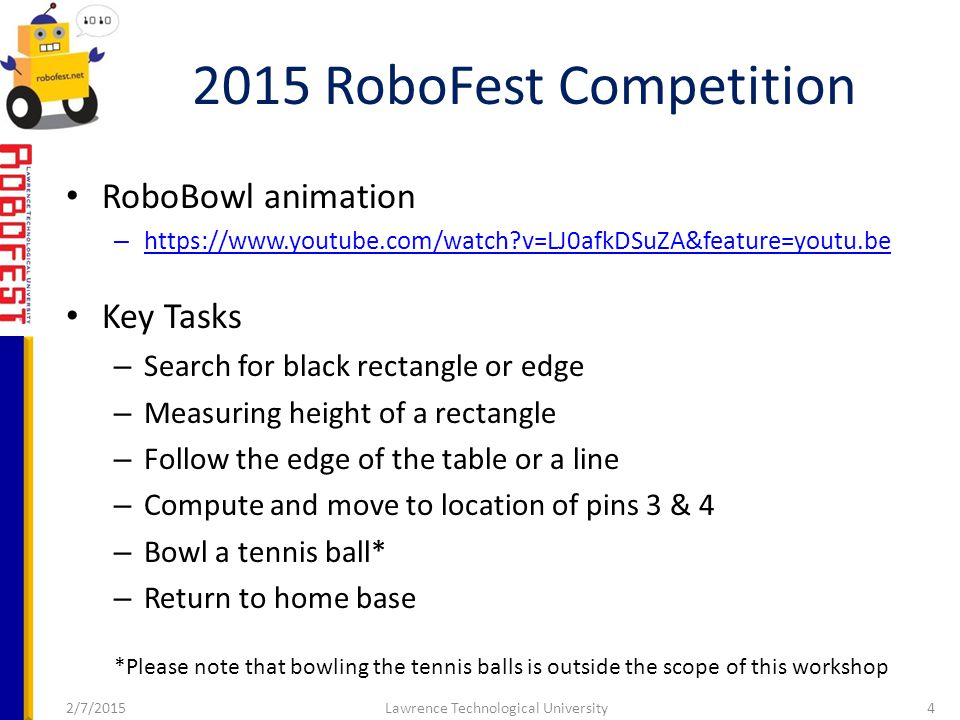 1010

robofest.net

ROBOFEST
LAWRENCE TECHNOLOGICAL UNIVERSITY

2015 RoboFest Competition

• RoboBowl animation
– https://www.youtube.com/watch?v=LJ0afkDSuZA&feature=youtu.be

• Key Tasks
– Search for black rectangle or edge
– Measuring height of a rectangle
– Follow the edge of the table or a line
– Compute and move to location of pins 3 & 4
– Bowl a tennis ball*
– Return to home base

*Please note that bowling the tennis balls is outside the scope of this workshop

2/7/2015 Lawrence Technological University 4